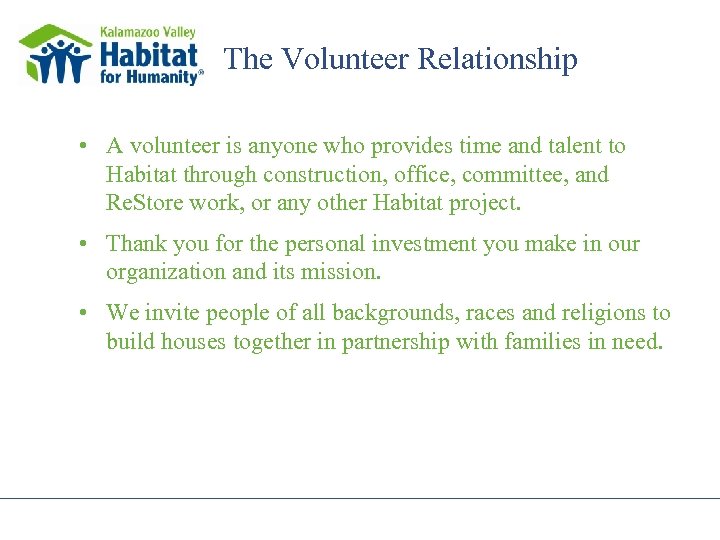 Kalamazoo Valley
Habitat
for Humanity®

The Volunteer Relationship

• A volunteer is anyone who provides time and talent to Habitat through construction, office, committee, and ReStore work, or any other Habitat project.

• Thank you for the personal investment you make in our organization and its mission.

• We invite people of all backgrounds, races and religions to build houses together in partnership with families in need.